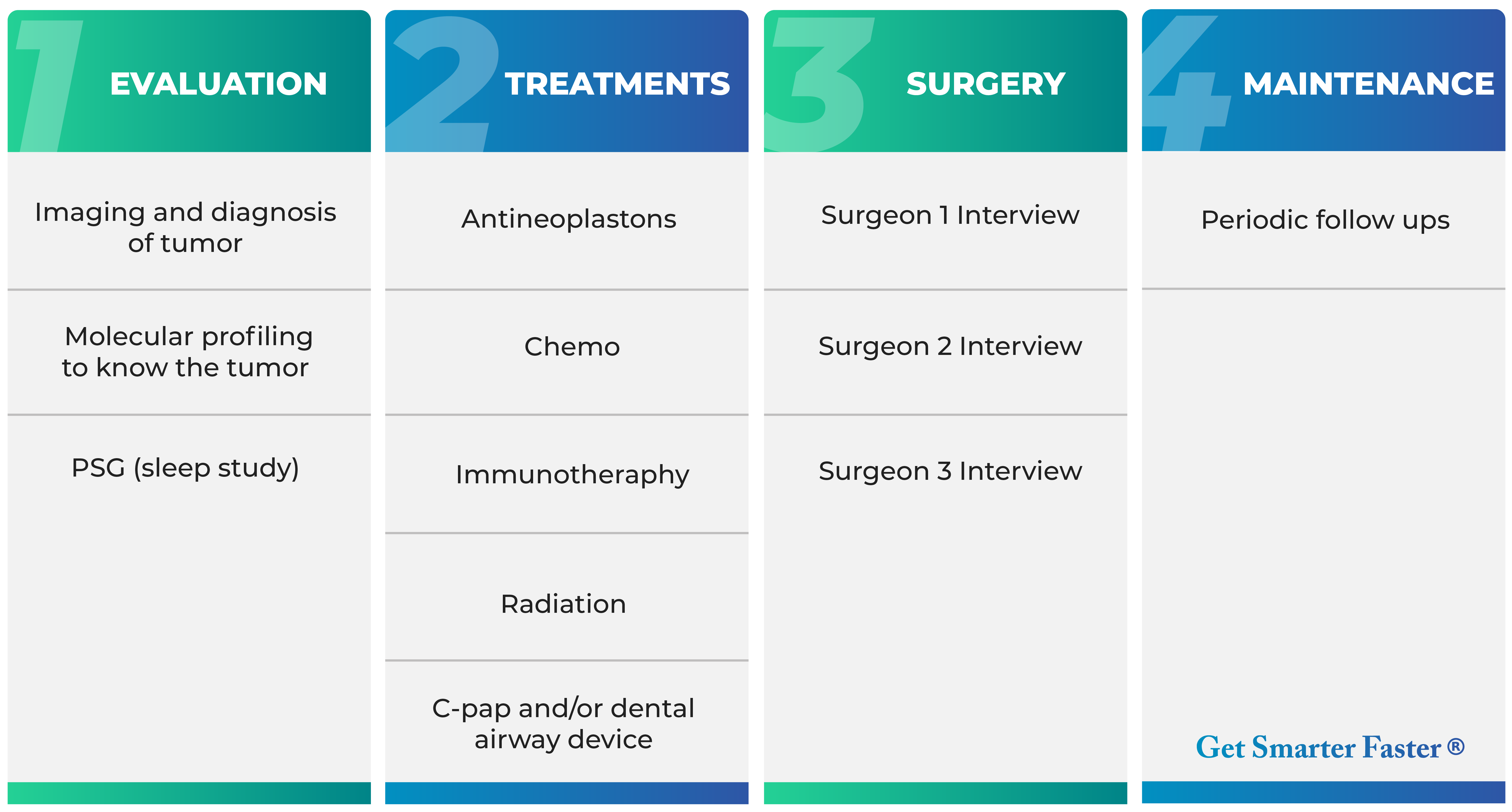 1 EVALUATION

Imaging and diagnosis of tumor

Molecular profiling to know the tumor

PSG (sleep study)

2 TREATMENTS

Antineoplastons

Chemo

Immunotheraphy

Radiation

C-pap and/or dental airway device

3 SURGERY

Surgeon 1 Interview

Surgeon 2 Interview

Surgeon 3 Interview

4 MAINTENANCE

Periodic follow ups

Get Smarter Faster ®